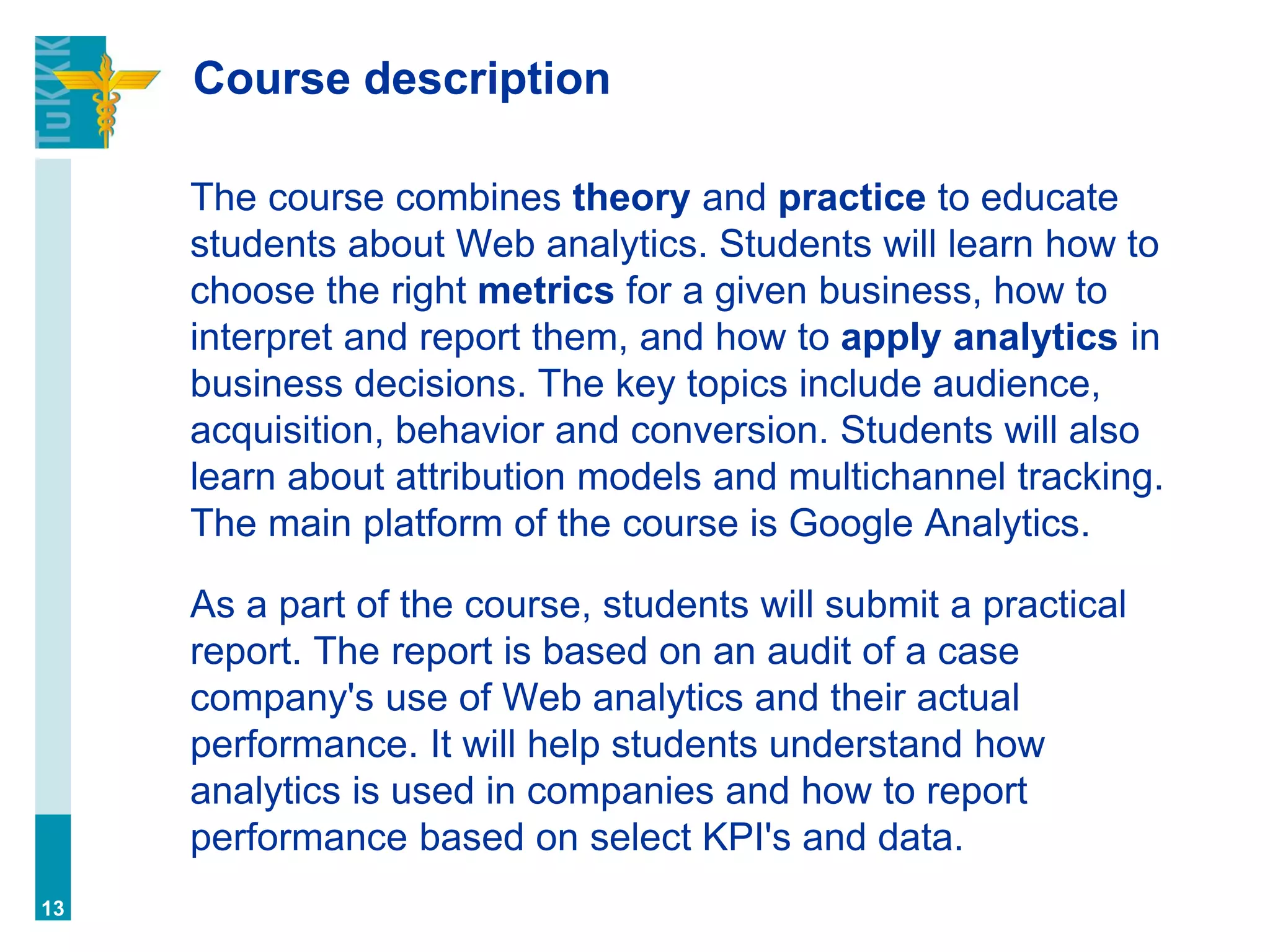 TuKKK

Course description

The course combines theory and practice to educate students about Web analytics. Students will learn how to choose the right metrics for a given business, how to interpret and report them, and how to apply analytics in business decisions. The key topics include audience, acquisition, behavior and conversion. Students will also learn about attribution models and multichannel tracking. The main platform of the course is Google Analytics.

As a part of the course, students will submit a practical report. The report is based on an audit of a case company's use of Web analytics and their actual performance. It will help students understand how analytics is used in companies and how to report performance based on select KPI's and data.

13